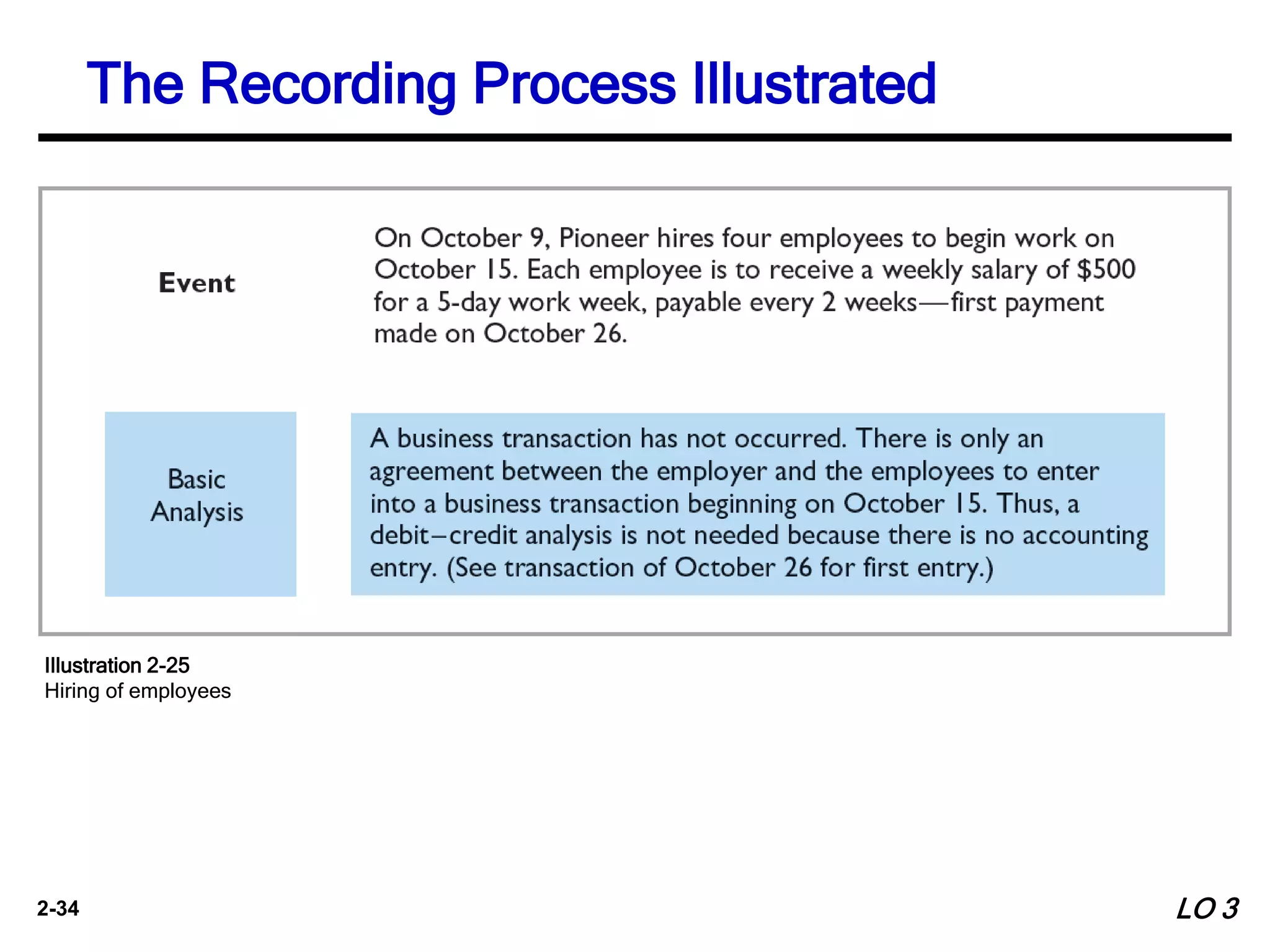 The Recording Process Illustrated

Event

On October 9, Pioneer hires four employees to begin work on October 15. Each employee is to receive a weekly salary of $500 for a 5-day work week, payable every 2 weeks—first payment made on October 26.

Basic Analysis

A business transaction has not occurred. There is only an agreement between the employer and the employees to enter into a business transaction beginning on October 15. Thus, a debit–credit analysis is not needed because there is no accounting entry. (See transaction of October 26 for first entry.)

Illustration 2-25
Hiring of employees

2-34

LO 3